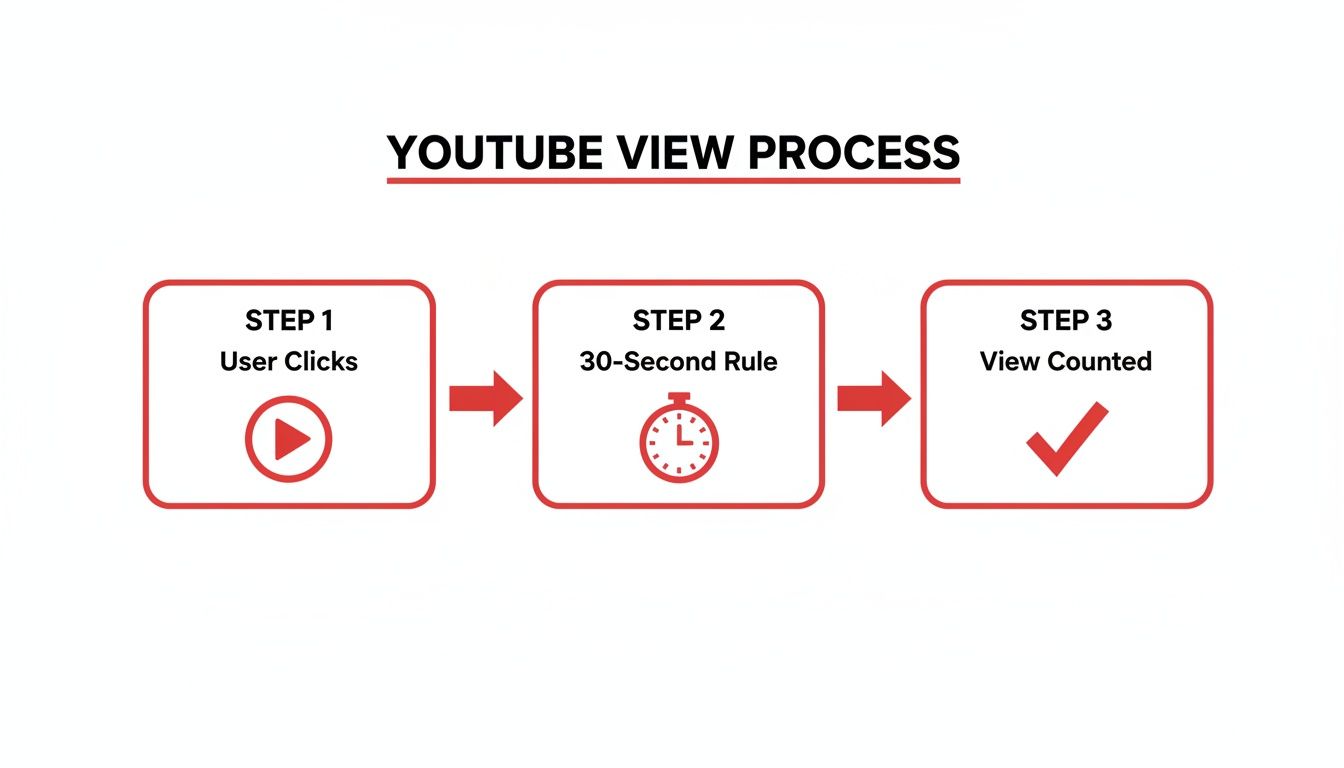 YOUTUBE VIEW PROCESS

STEP 1
User Clicks

STEP 2
30-Second Rule

STEP 3
View Counted